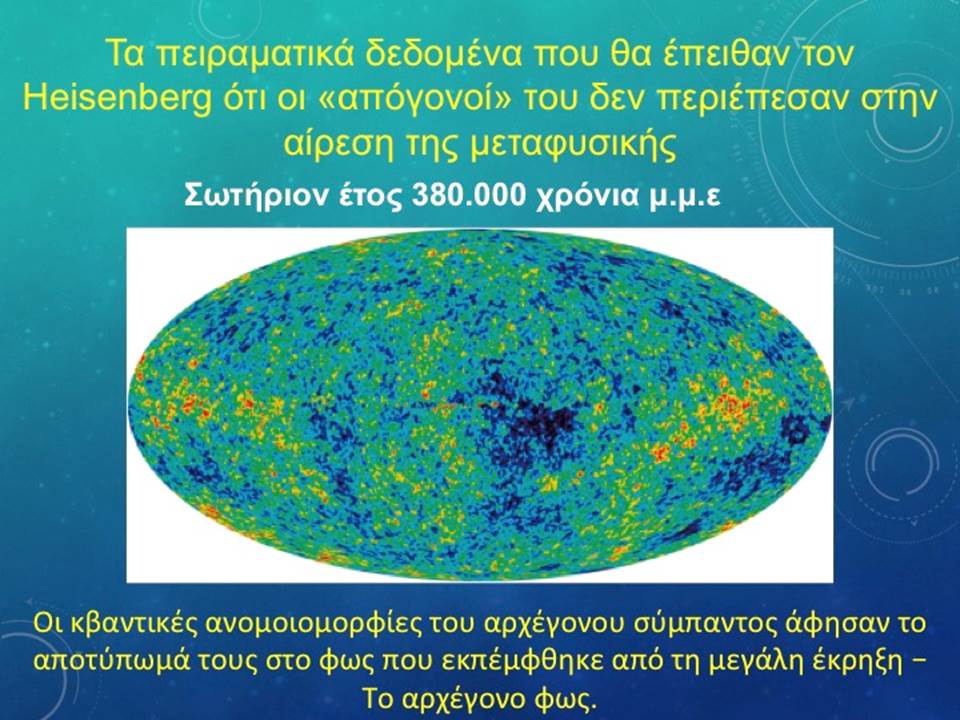 Τα πειραματικά δεδομένα που θα έπειθαν τον Heisenberg ότι οι «απόγονοί» του δεν περιέπεσαν στην αίρεση της μεταφυσικής

Σωτήριον έτος 380.000 χρόνια μ.μ.ε

Οι κβαντικές ανομοιομορφίες του αρχέγονου σύμπαντος άφησαν το αποτύπωμά τους στο φως που εκπέμφθηκε από τη μεγάλη έκρηξη – Το αρχέγονο φως.